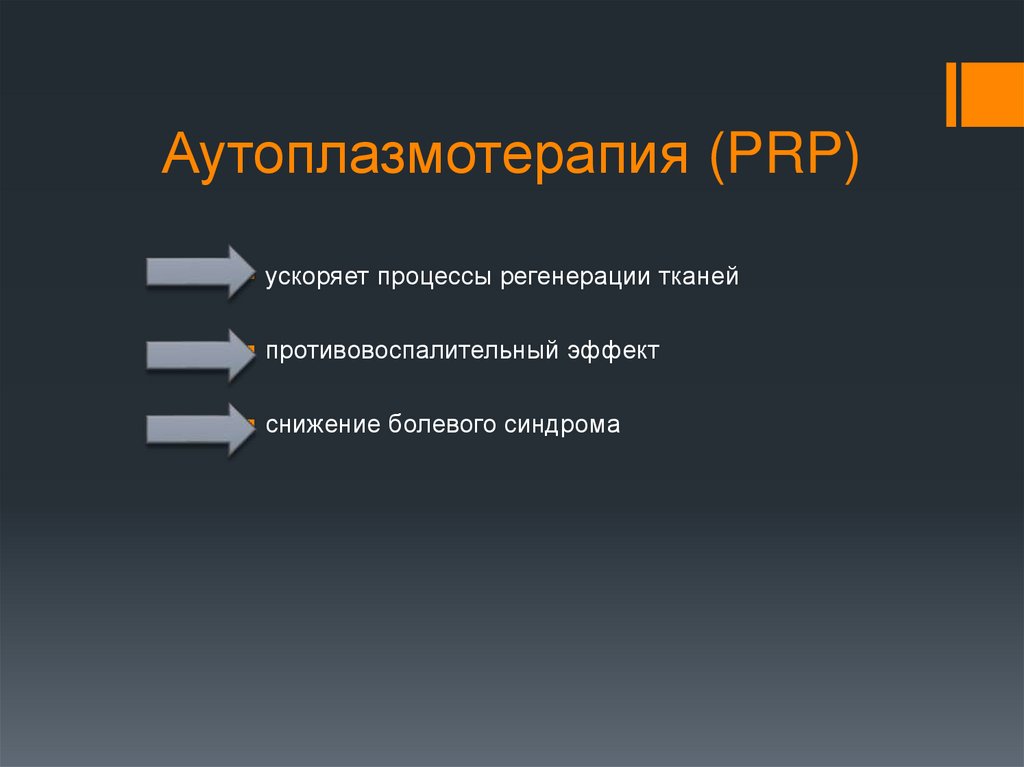 Аутоплазмотерапия (PRP)

ускоряет процессы регенерации тканей

противовоспалительный эффект

снижение болевого синдрома